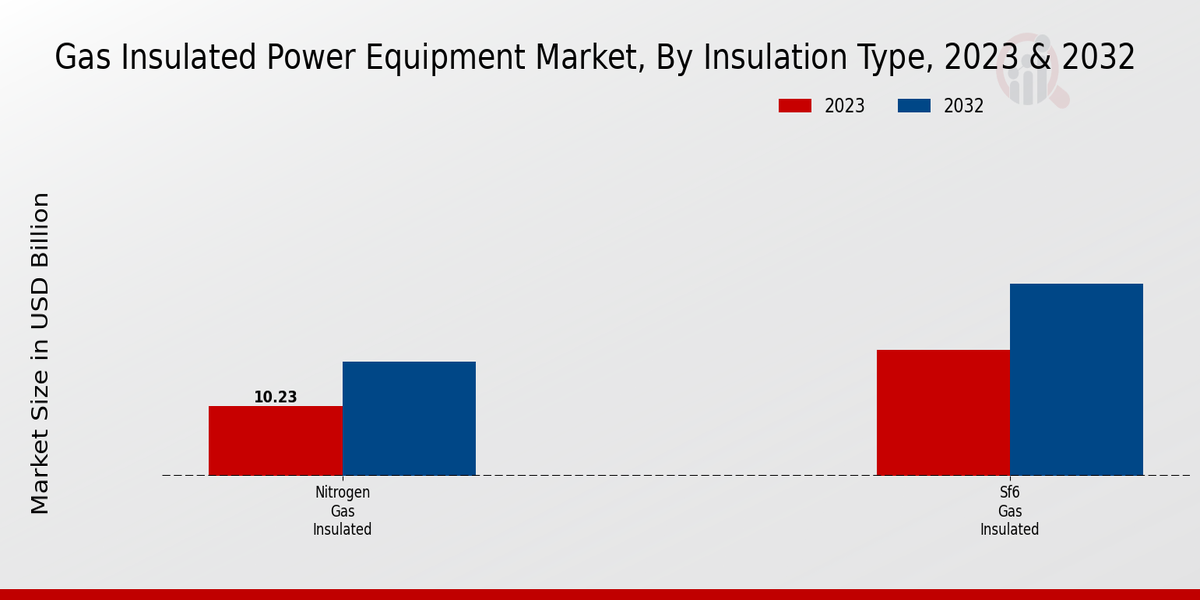 Gas Insulated Power Equipment Market, By Insulation Type, 2023 & 2032

2023 2032

Market Size in USD Billion

10.23

Nitrogen Gas Insulated

Sf6 Gas Insulated